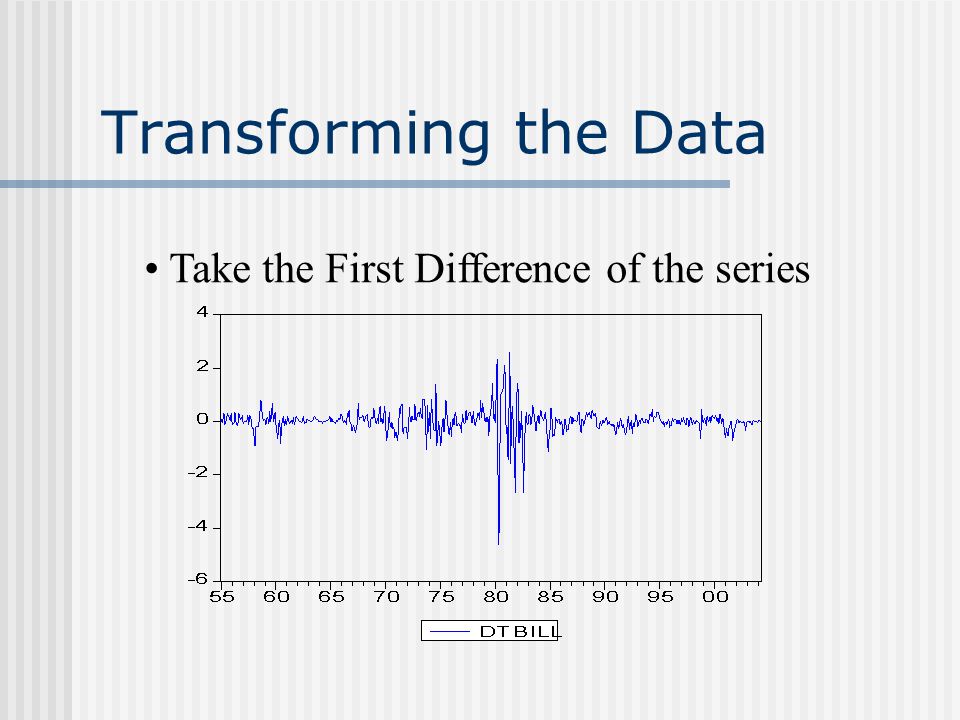 Transforming the Data

• Take the First Difference of the series

4
2
0
-2
-4
-6
55 60 65 70 75 80 85 90 95 00

DTBILL